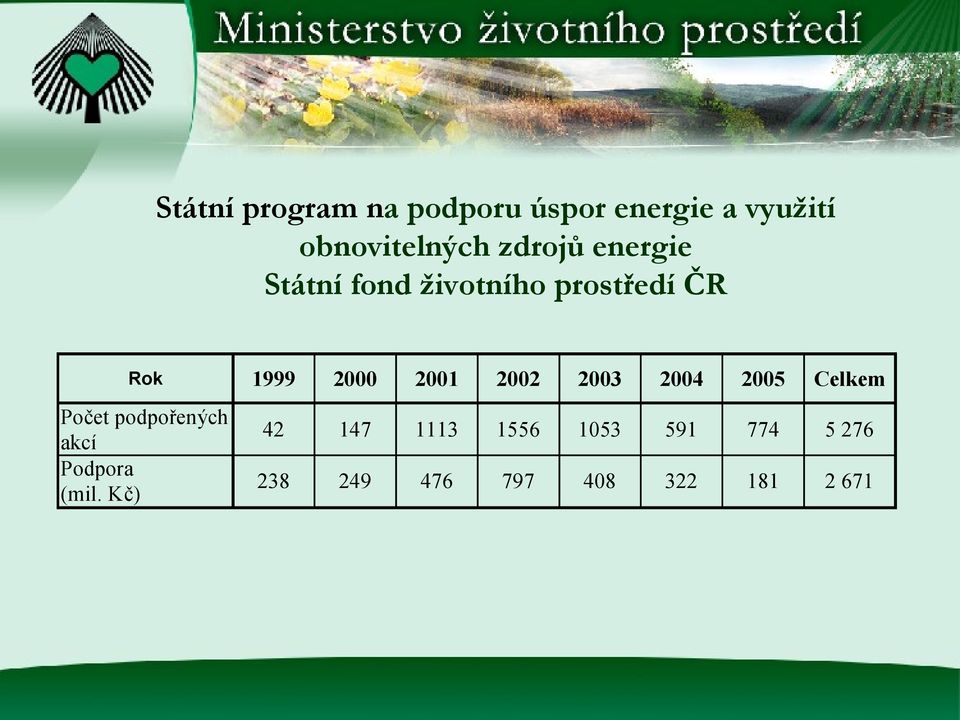 Ministerstvo životního prostředí

Státní program na podporu úspor energie a využití obnovitelných zdrojů energie
Státní fond životního prostředí ČR

| Rok | 1999 | 2000 | 2001 | 2002 | 2003 | 2004 | 2005 | Celkem |
|---|---|---|---|---|---|---|---|---|
| Počet podpořených akcí | 42 | 147 | 1113 | 1556 | 1053 | 591 | 774 | 5 276 |
| Podpora (mil. Kč) | 238 | 249 | 476 | 797 | 408 | 322 | 181 | 2 671 |